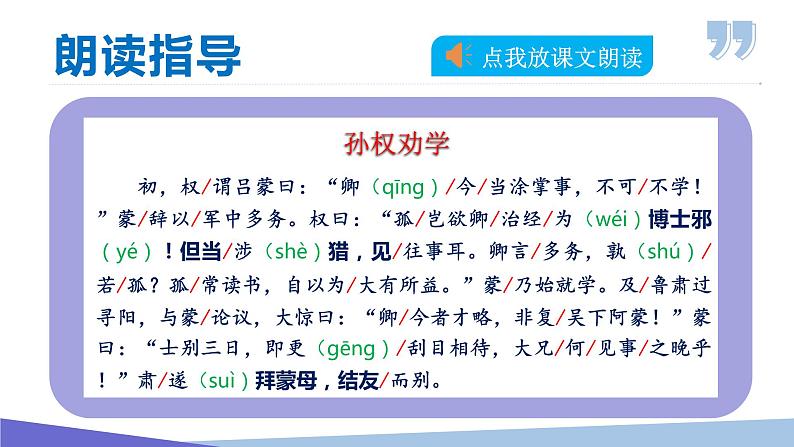 朗读指导

点我放课文朗读

孙权劝学

初，权/谓吕蒙曰：“卿（qīng）/今/当涂掌事，不可/不学！”蒙/辞以/军中多务。权曰：“孤/岂欲卿/治经/为（wéi）博士邪（yé）！但当/涉（shè）猎，见/往事耳。卿言/多务，孰（shú）/若/孤？孤/常读书，自以为/大有所益。”蒙/乃始就学。及/鲁肃过寻阳，与蒙/论议，大惊曰：“卿/今者才略，非复/吴下阿蒙！”蒙曰：“士别三日，即更（gēng）/刮目相待，大兄/何/见事/之晚乎！”肃/遂（suì）拜蒙母，结友/而别。